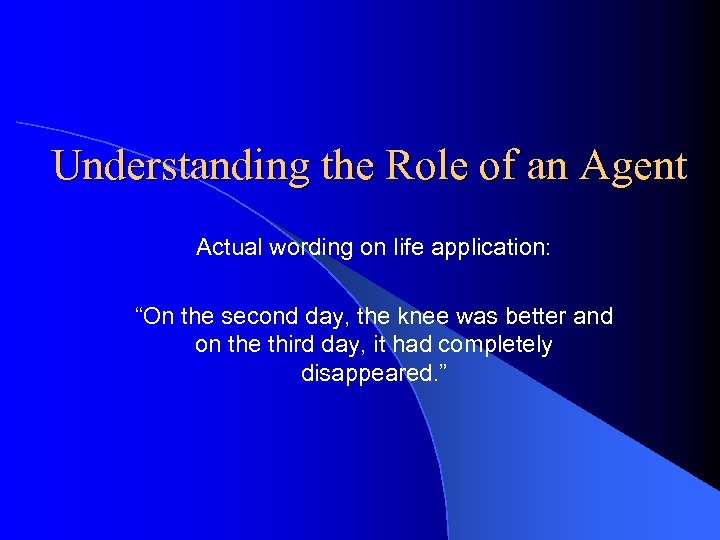 Understanding the Role of an Agent

Actual wording on life application:

“On the second day, the knee was better and on the third day, it had completely disappeared.”